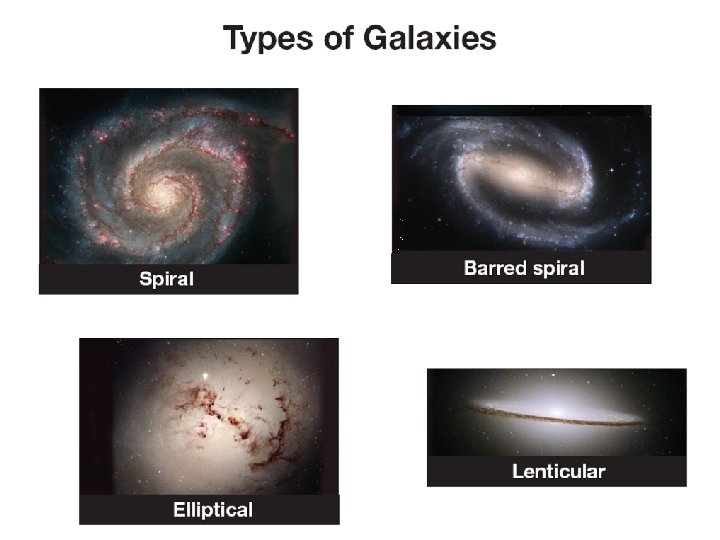 Types of Galaxies

Spiral

Barred spiral

Elliptical

Lenticular